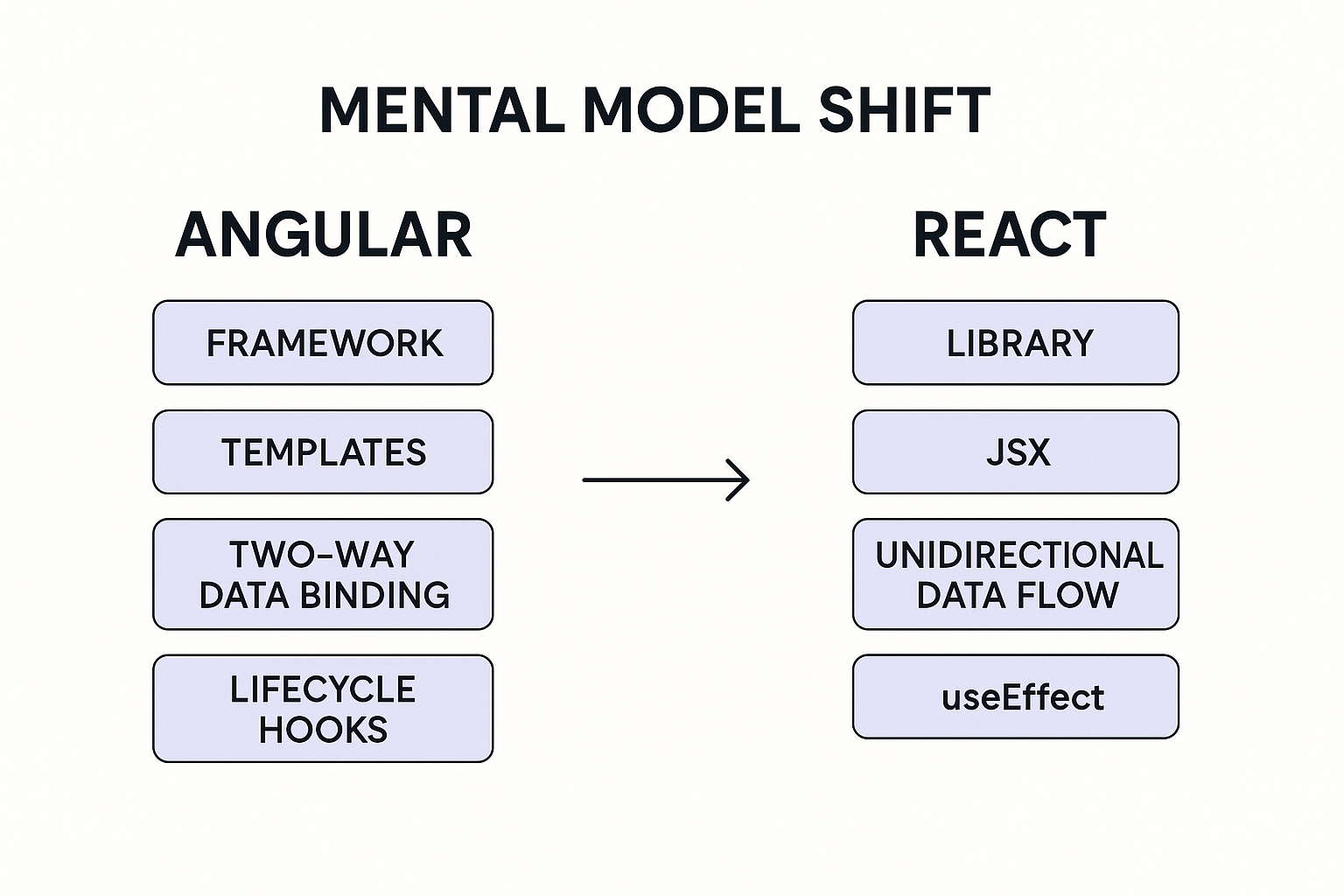 MENTAL MODEL SHIFT

ANGULAR

FRAMEWORK

TEMPLATES

TWO-WAY DATA BINDING

LIFECYCLE HOOKS

REACT

LIBRARY

JSX

UNIDIRECTIONAL DATA FLOW

useEffect